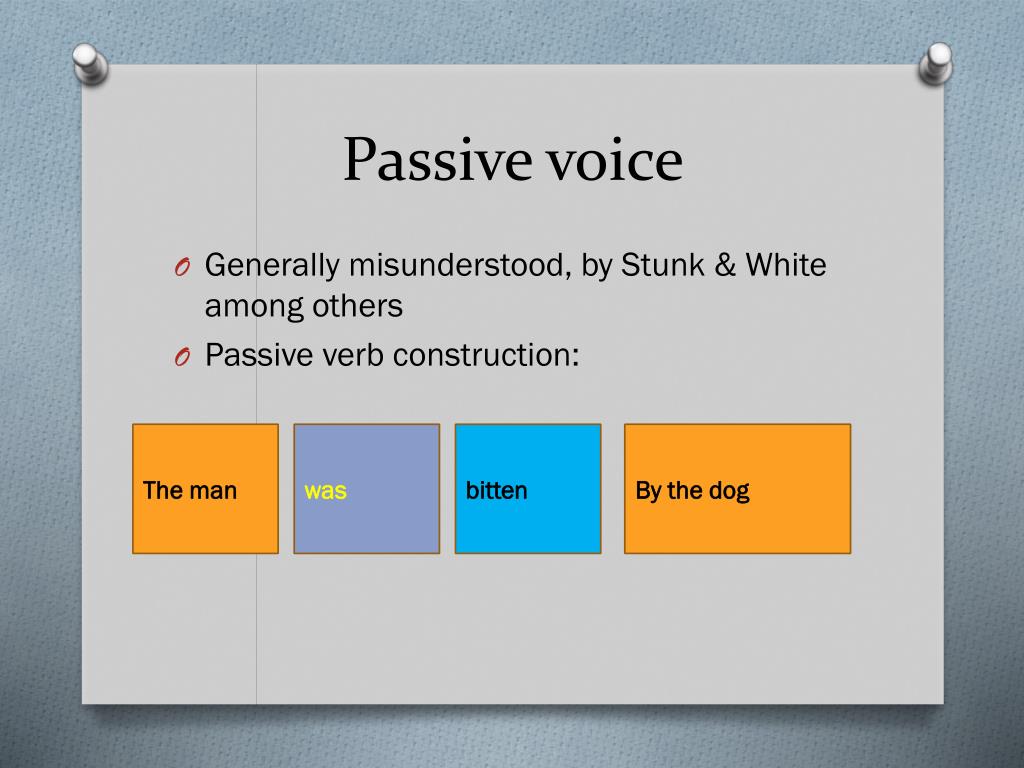 Passive voice

O Generally misunderstood, by Stunk & White among others

O Passive verb construction:

The man

was

bitten

By the dog